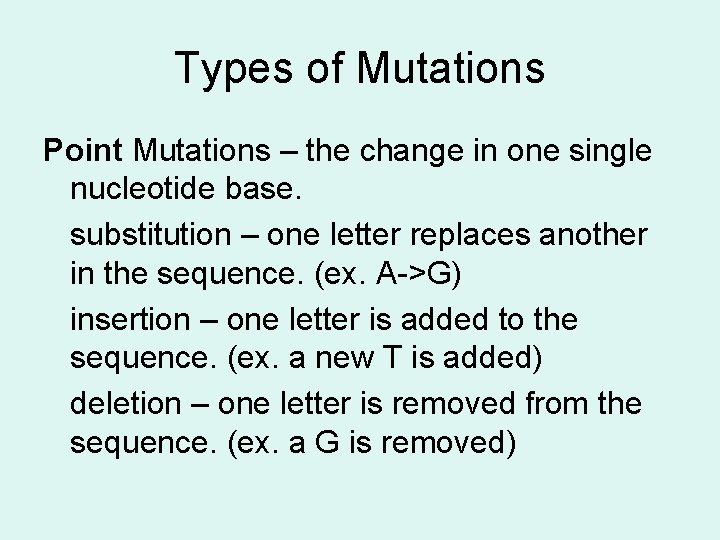 Types of Mutations

Point Mutations – the change in one single nucleotide base.

substitution – one letter replaces another in the sequence. (ex. A->G)

insertion – one letter is added to the sequence. (ex. a new T is added)

deletion – one letter is removed from the sequence. (ex. a G is removed)